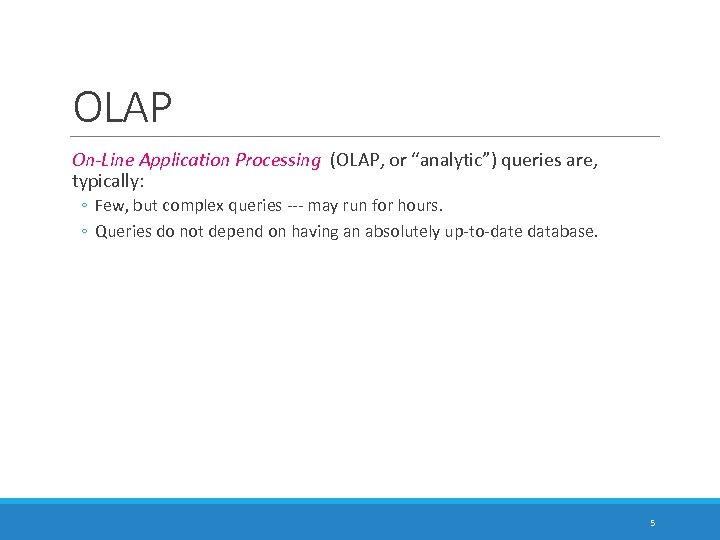 OLAP

On-Line Application Processing (OLAP, or “analytic”) queries are, typically:

◦ Few, but complex queries --- may run for hours.
◦ Queries do not depend on having an absolutely up-to-date database.

5